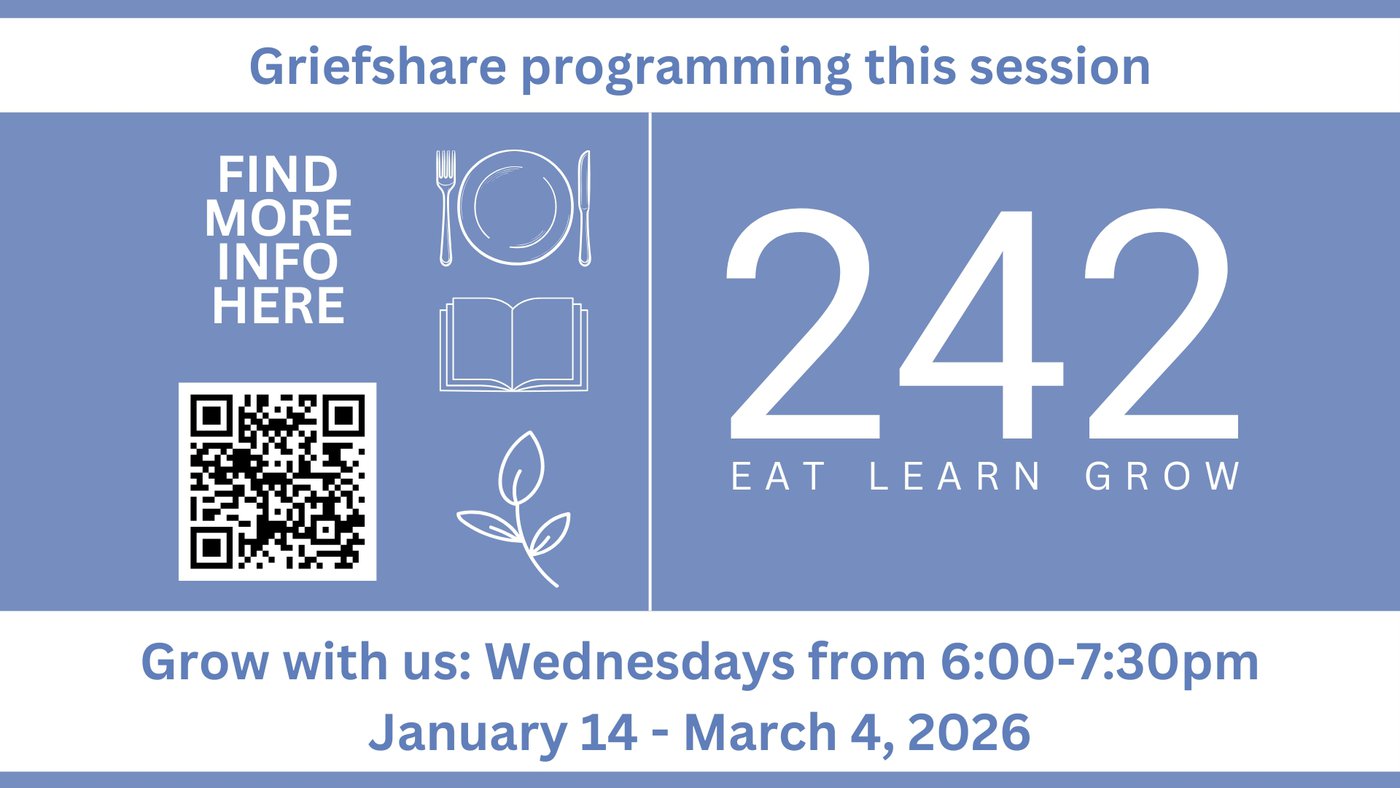 Griefshare programming this session

FIND MORE INFO HERE

242

EAT LEARN GROW

Grow with us: Wednesdays from 6:00-7:30pm
January 14 - March 4, 2026